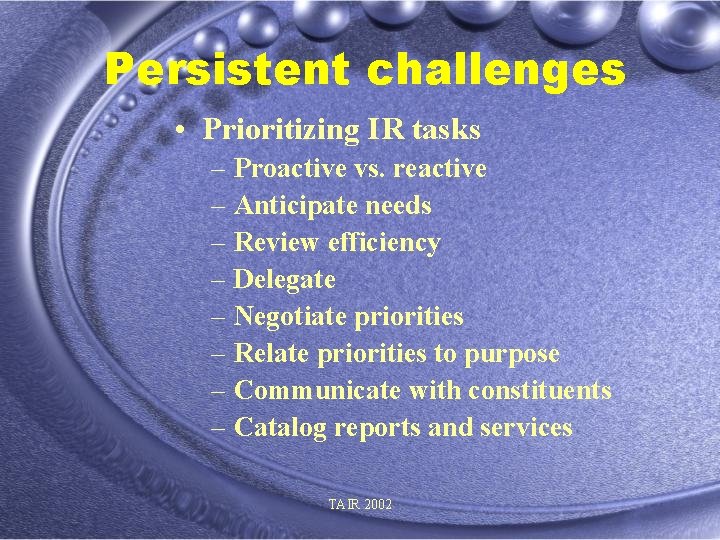 Persistent challenges

• Prioritizing IR tasks
– Proactive vs. reactive
– Anticipate needs
– Review efficiency
– Delegate
– Negotiate priorities
– Relate priorities to purpose
– Communicate with constituents
– Catalog reports and services

TAIR 2002